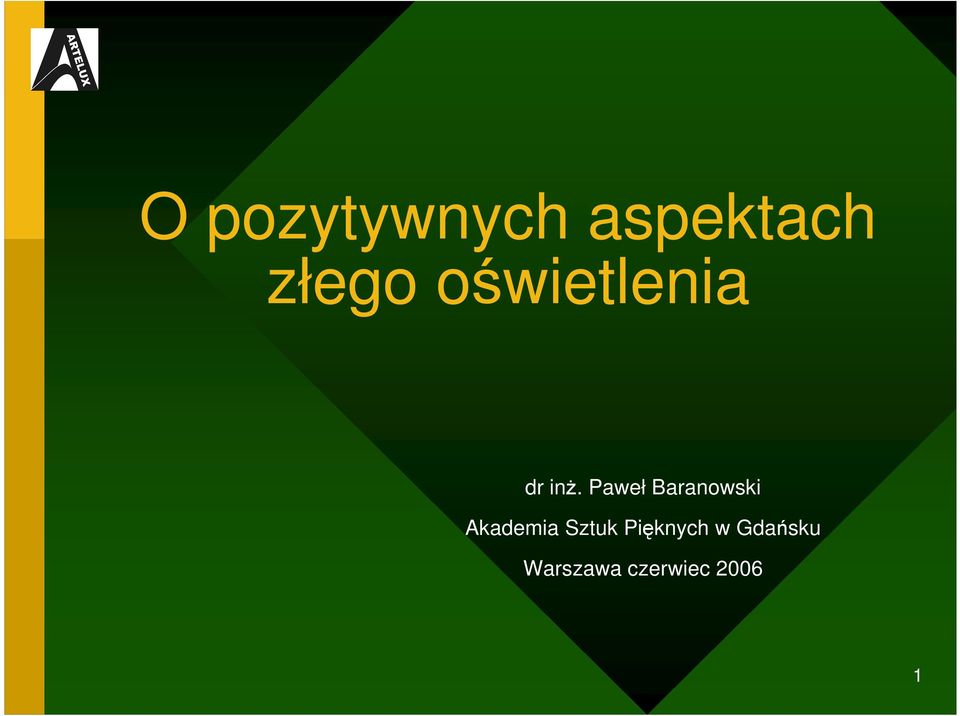 ARTELUX

O pozytywnych aspektach złego oświetlenia

dr inż. Paweł Baranowski

Akademia Sztuk Pięknych w Gdańsku

Warszawa czerwiec 2006

1